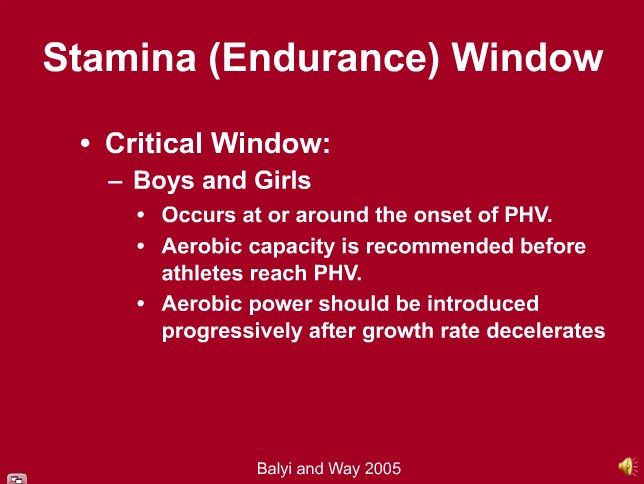 Stamina (Endurance) Window

• Critical Window:
– Boys and Girls
• Occurs at or around the onset of PHV.
• Aerobic capacity is recommended before athletes reach PHV.
• Aerobic power should be introduced progressively after growth rate decelerates

Balyi and Way 2005